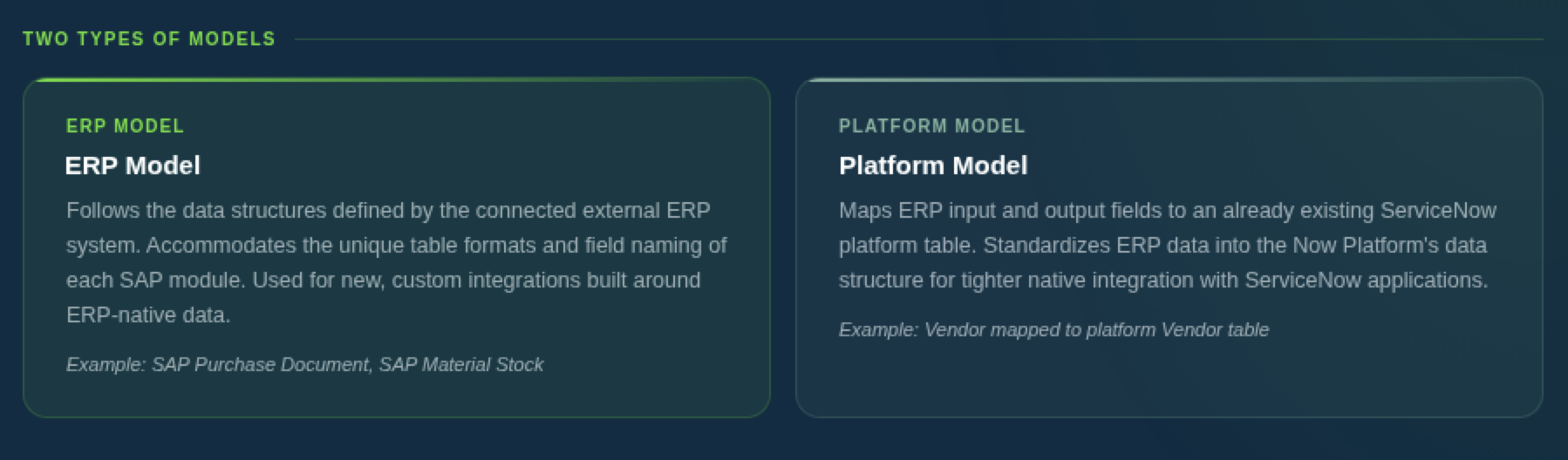 TWO TYPES OF MODELS

ERP MODEL

ERP Model

Follows the data structures defined by the connected external ERP system. Accommodates the unique table formats and field naming of each SAP module. Used for new, custom integrations built around ERP-native data.

Example: SAP Purchase Document, SAP Material Stock

PLATFORM MODEL

Platform Model

Maps ERP input and output fields to an already existing ServiceNow platform table. Standardizes ERP data into the Now Platform's data structure for tighter native integration with ServiceNow applications.

Example: Vendor mapped to platform Vendor table